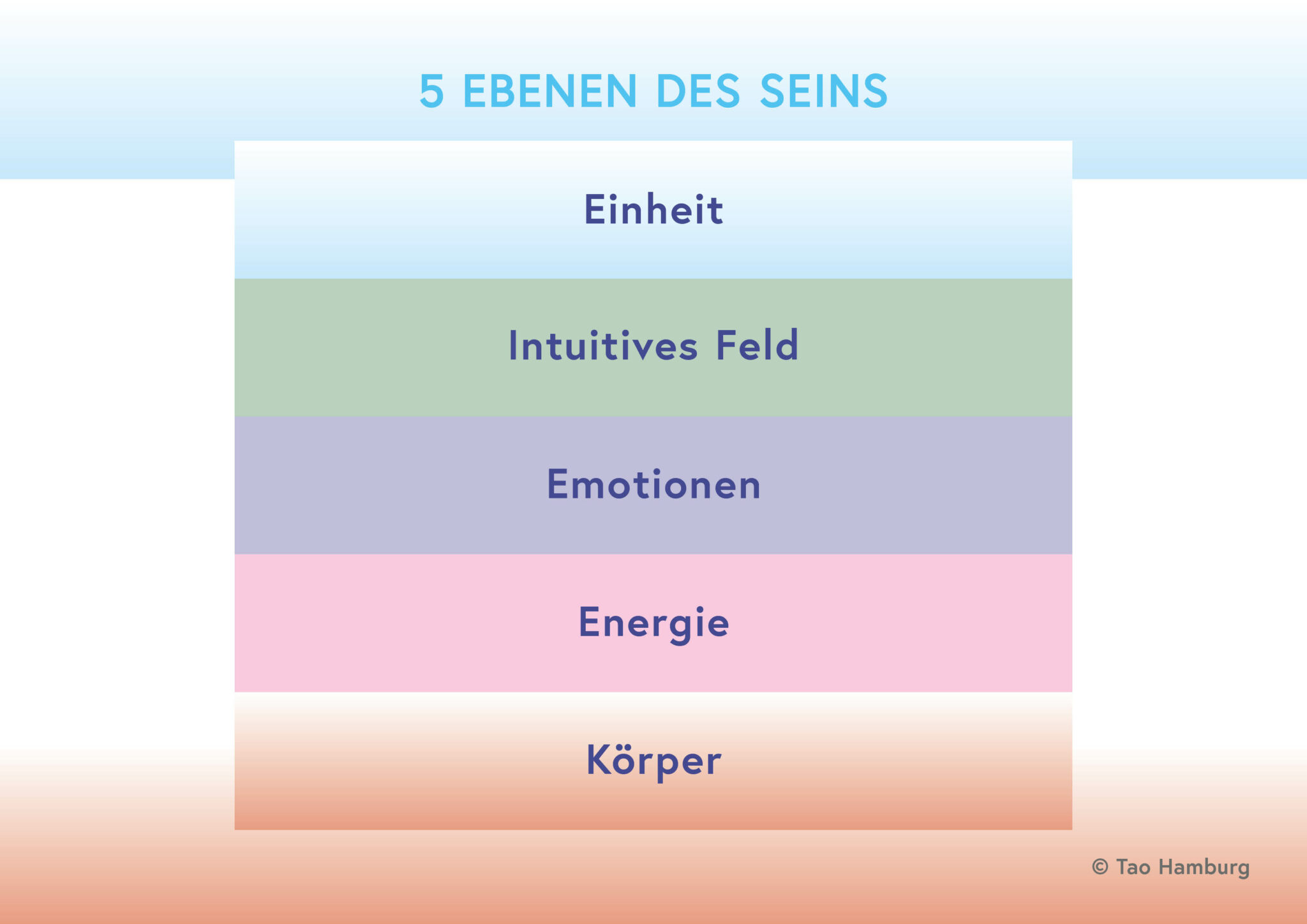 5 EBENEN DES SEINS

Einheit

Intuitives Feld

Emotionen

Energie

Körper

© Tao Hamburg